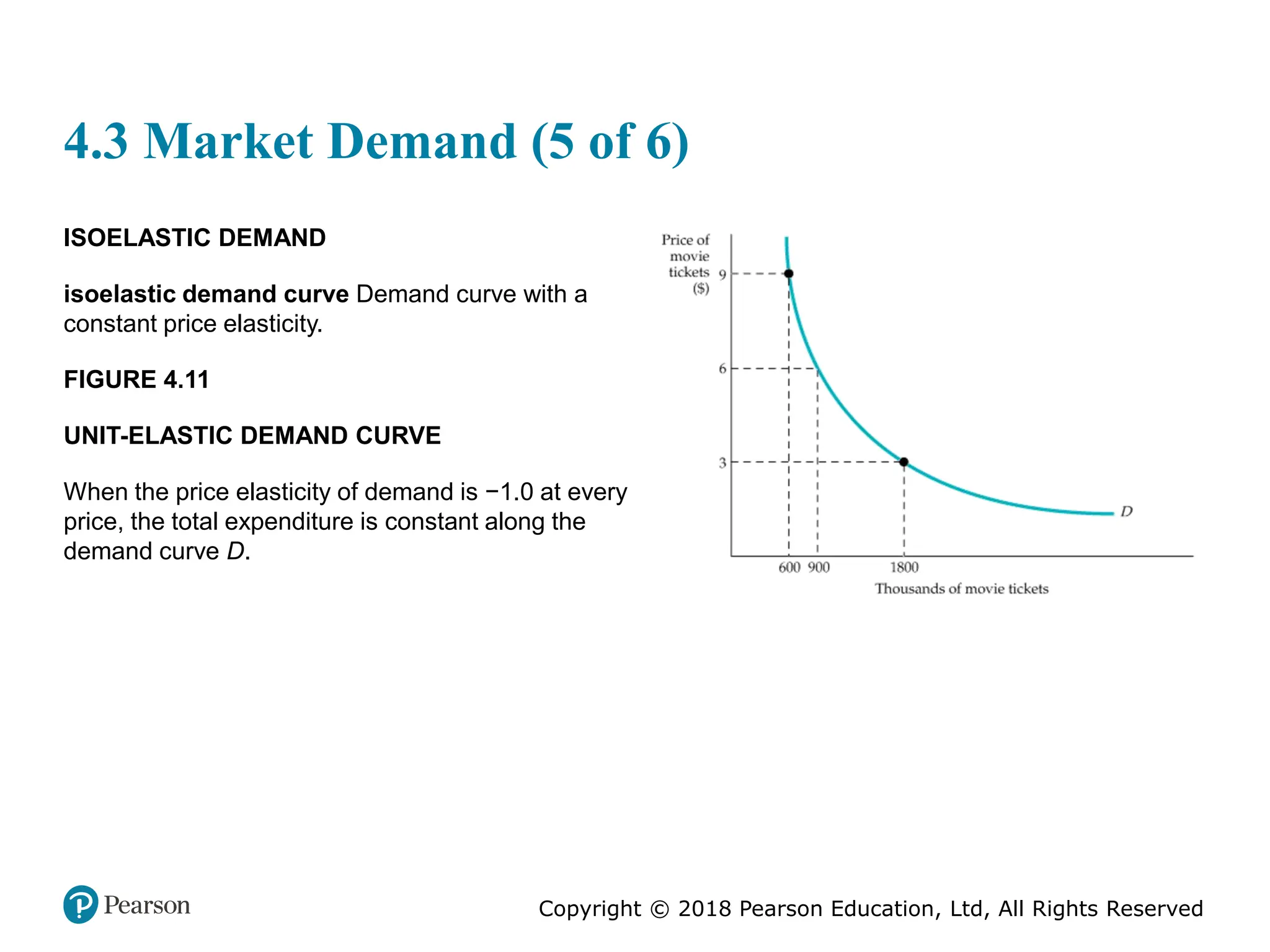 4.3 Market Demand (5 of 6)

ISOELASTIC DEMAND

isoelastic demand curve Demand curve with a constant price elasticity.

FIGURE 4.11

UNIT-ELASTIC DEMAND CURVE

When the price elasticity of demand is −1.0 at every price, the total expenditure is constant along the demand curve D.

Price of movie tickets ($)
9
6
3
D
600 900 1800
Thousands of movie tickets

Pearson

Copyright © 2018 Pearson Education, Ltd, All Rights Reserved